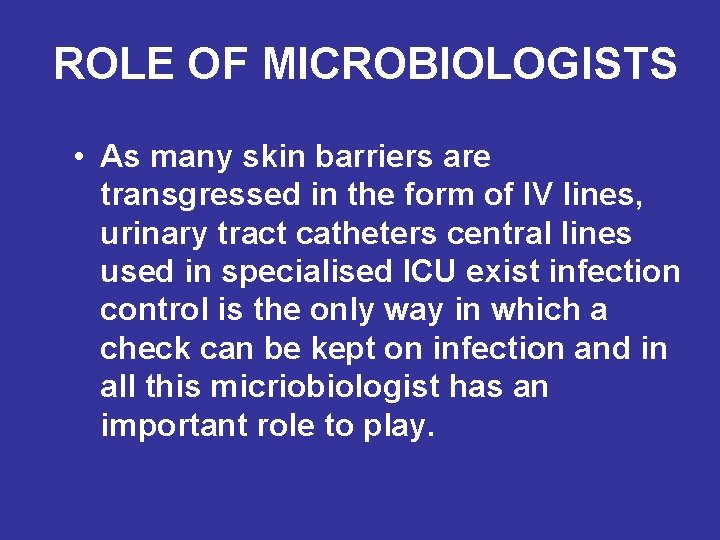 ROLE OF MICROBIOLOGISTS

• As many skin barriers are transgressed in the form of IV lines, urinary tract catheters central lines used in specialised ICU exist infection control is the only way in which a check can be kept on infection and in all this micriobiologist has an important role to play.